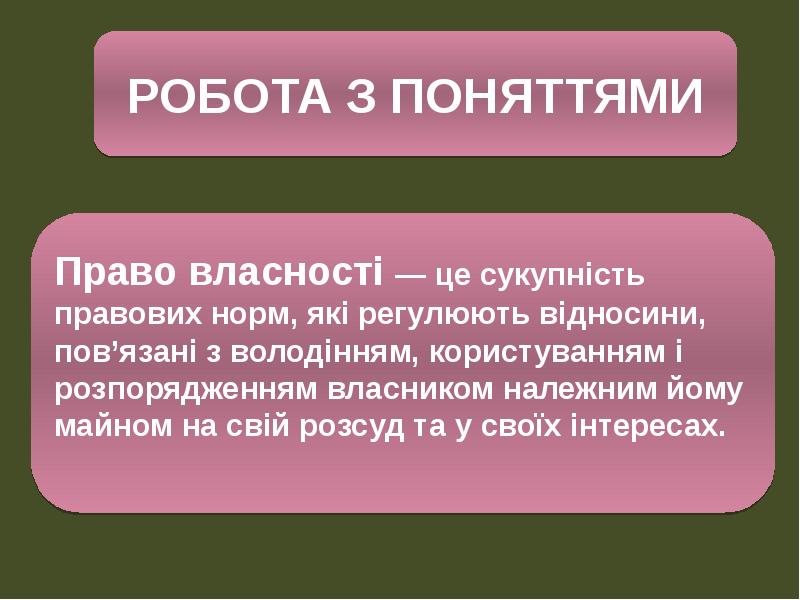 РОБОТА З ПОНЯТТЯМИ

Право власності — це сукупність правових норм, які регулюють відносини, пов’язані з володінням, користуванням і розпорядженням власником належним йому майном на свій розсуд та у своїх інтересах.